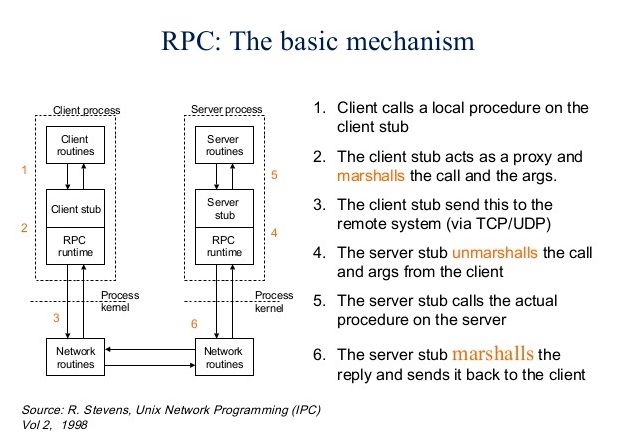 RPC: The basic mechanism

Client process

Client routines

1

Client stub

2

RPC runtime

Process kernel

3

Network routines

Server process

Server routines

5

Server stub

4

RPC runtime

Process kernel

6

Network routines

1. Client calls a local procedure on the client stub
2. The client stub acts as a proxy and marshalls the call and the args.
3. The client stub send this to the remote system (via TCP/UDP)
4. The server stub unmarshalls the call and args from the client
5. The server stub calls the actual procedure on the server
6. The server stub marshalls the reply and sends it back to the client

Source: R. Stevens, Unix Network Programming (IPC) Vol 2, 1998